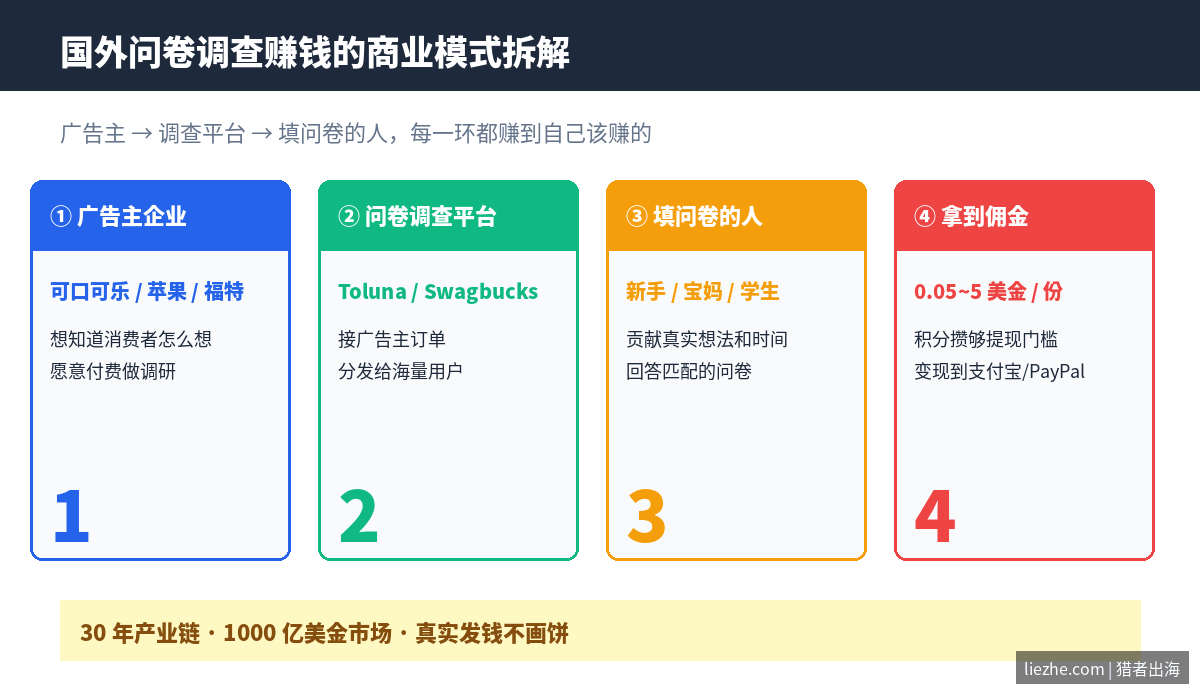 国外问卷调查赚钱的商业模式拆解

广告主 → 调查平台 → 填问卷的人，每一环都赚到自己该赚的

① 广告主企业

可口可乐 / 苹果 / 福特

想知道消费者怎么想
愿意付费做调研

1

② 问卷调查平台

Toluna / Swagbucks

接广告主订单
分发给海量用户

2

③ 填问卷的人

新手 / 宝妈 / 学生

贡献真实想法和时间
回答匹配的问卷

3

④ 拿到佣金

0.05~5 美金 / 份

积分攒够提现门槛
变现到支付宝/PayPal

4

30 年产业链 · 1000 亿美金市场 · 真实发钱不画饼

liezhe.com | 猎者出海